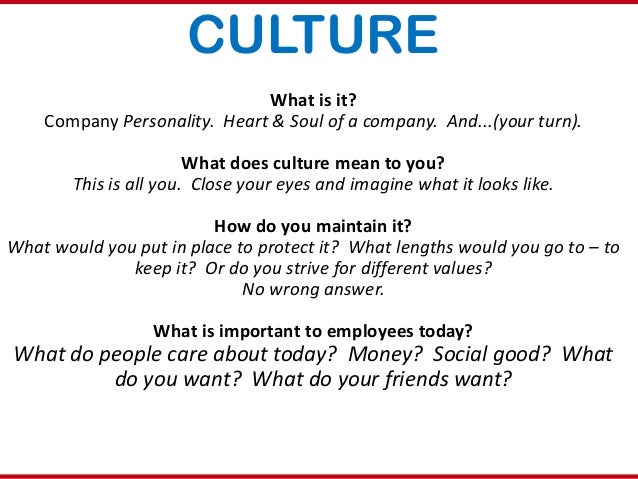 CULTURE

What is it?
Company Personality. Heart & Soul of a company. And...(your turn).

What does culture mean to you?
This is all you. Close your eyes and imagine what it looks like.

How do you maintain it?
What would you put in place to protect it? What lengths would you go to – to keep it? Or do you strive for different values?
No wrong answer.

What is important to employees today?
What do people care about today? Money? Social good? What do you want? What do your friends want?